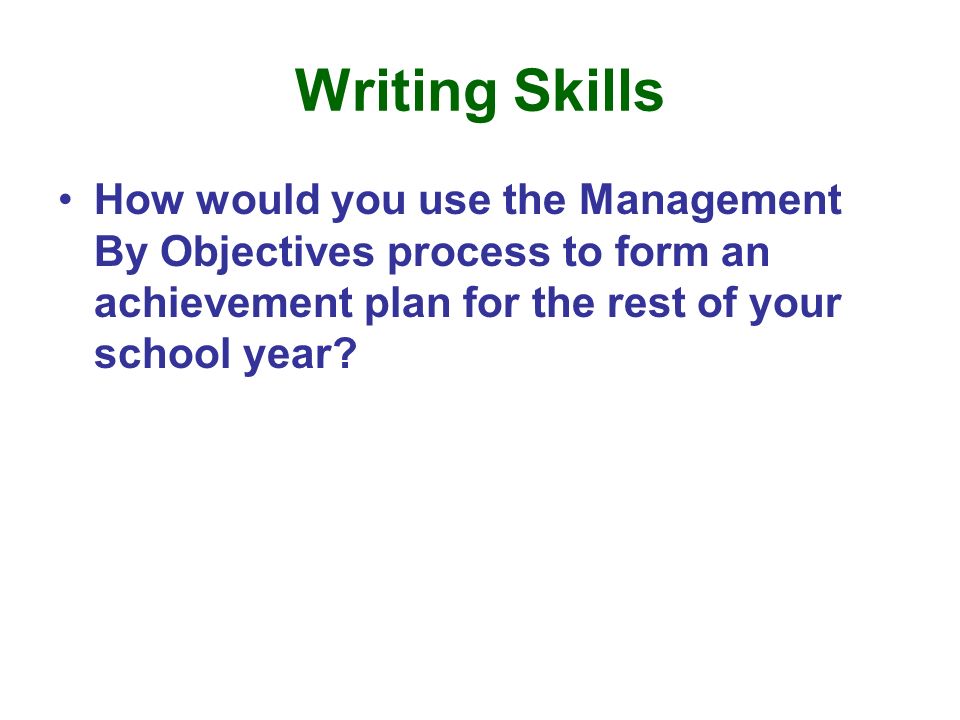 Writing Skills

• How would you use the Management By Objectives process to form an achievement plan for the rest of your school year?